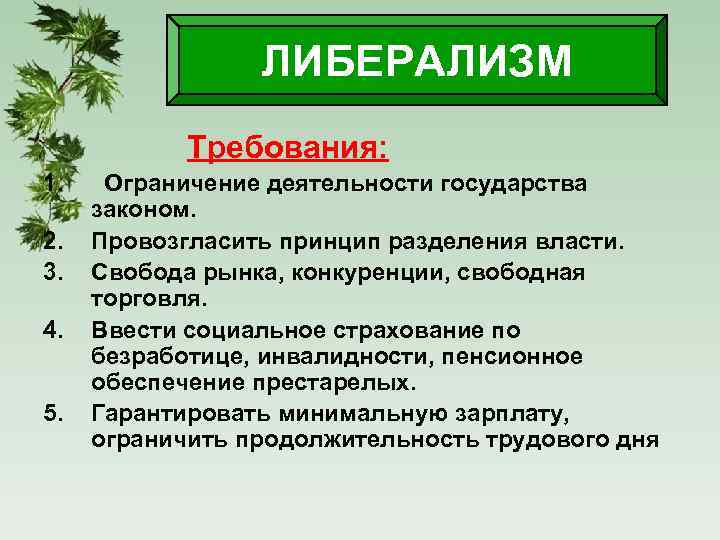 ЛИБЕРАЛИЗМ

Требования:

1. Ограничение деятельности государства законом.
2. Провозгласить принцип разделения власти.
3. Свобода рынка, конкуренции, свободная торговля.
4. Ввести социальное страхование по безработице, инвалидности, пенсионное обеспечение престарелых.
5. Гарантировать минимальную зарплату, ограничить продолжительность трудового дня